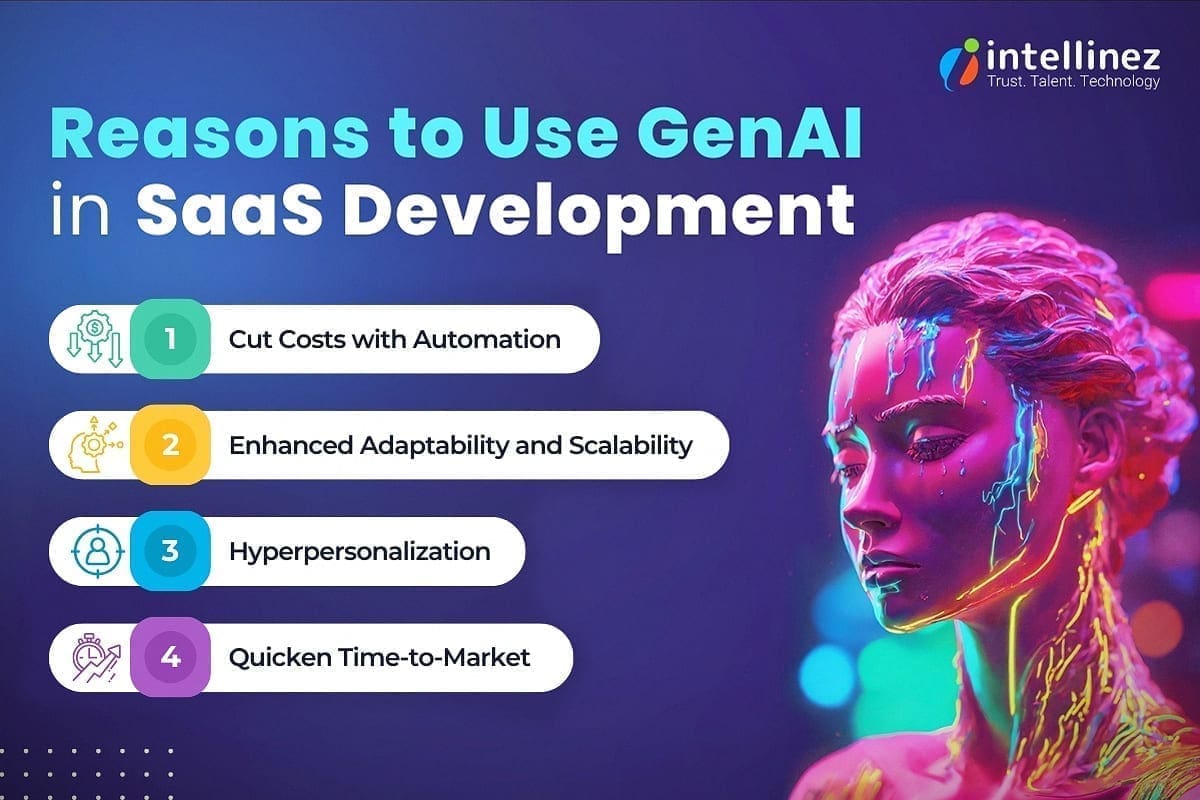 intellinez
Trust. Talent. Technology

Reasons to Use GenAI in SaaS Development

1 Cut Costs with Automation

2 Enhanced Adaptability and Scalability

3 Hyperpersonalization

4 Quicken Time-to-Market